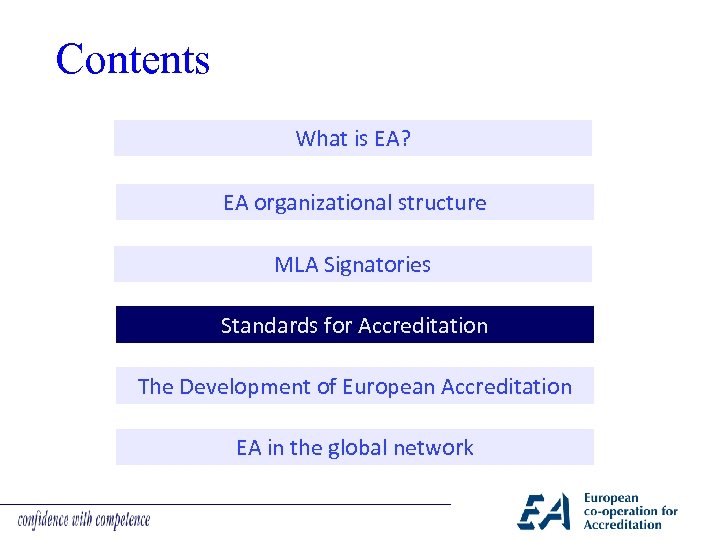 Contents

What is EA?

EA organizational structure

MLA Signatories

Standards for Accreditation

The Development of European Accreditation

EA in the global network

confidence with competence

EA European co-operation for Accreditation